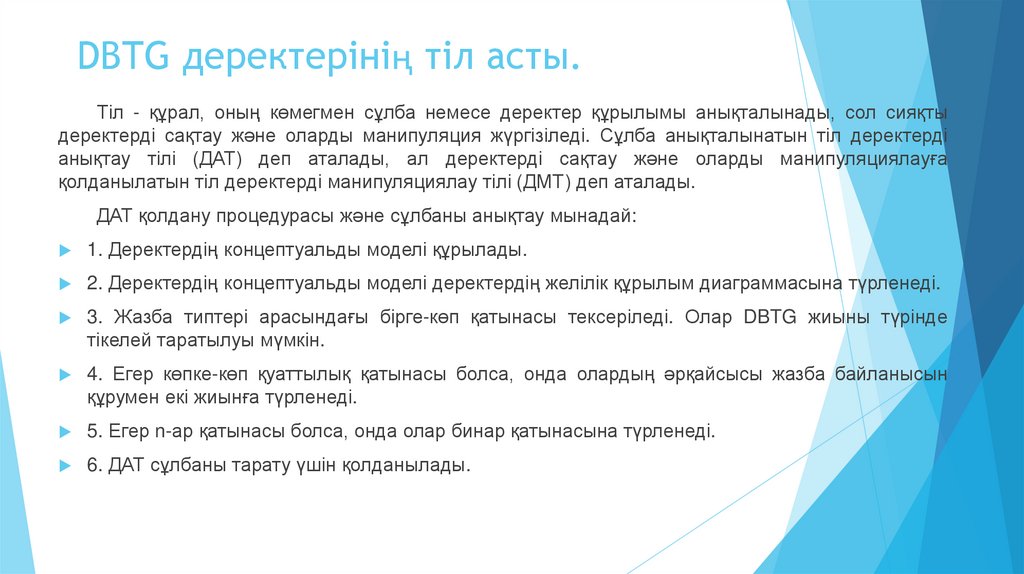 DBTG деректерінің тіл асты.

Тіл - құрал, оның көмегмен сұлба немесе деректер құрылымы анықталынады, сол сияқты деректерді сақтау және оларды манипуляция жүргізіледі. Сұлба анықталынатын тіл деректерді анықтау тілі (ДАТ) деп аталады, ал деректерді сақтау және оларды манипуляциялауға қолданылатын тіл деректерді манипуляциялау тілі (ДМТ) деп аталады.

ДАТ қолдану процедурасы және сұлбаны анықтау мынадай:

1. Деректердің концептуальды моделі құрылады.

2. Деректердің концептуальды моделі деректердің желілік құрылым диаграммасына түрленеді.

3. Жазба типтері арасындағы бірге-көп қатынасы тексеріледі. Олар DBTG жиыны түрінде тікелей таратылуы мүмкін.

4. Егер көпке-көп қуаттылық қатынасы болса, онда олардың әрқайсысы жазба байланысын құрумен екі жиынға түрленеді.

5. Егер n-ар қатынасы болса, онда олар бинар қатынасына түрленеді.

6. ДАТ сұлбаны тарату үшін қолданылады.